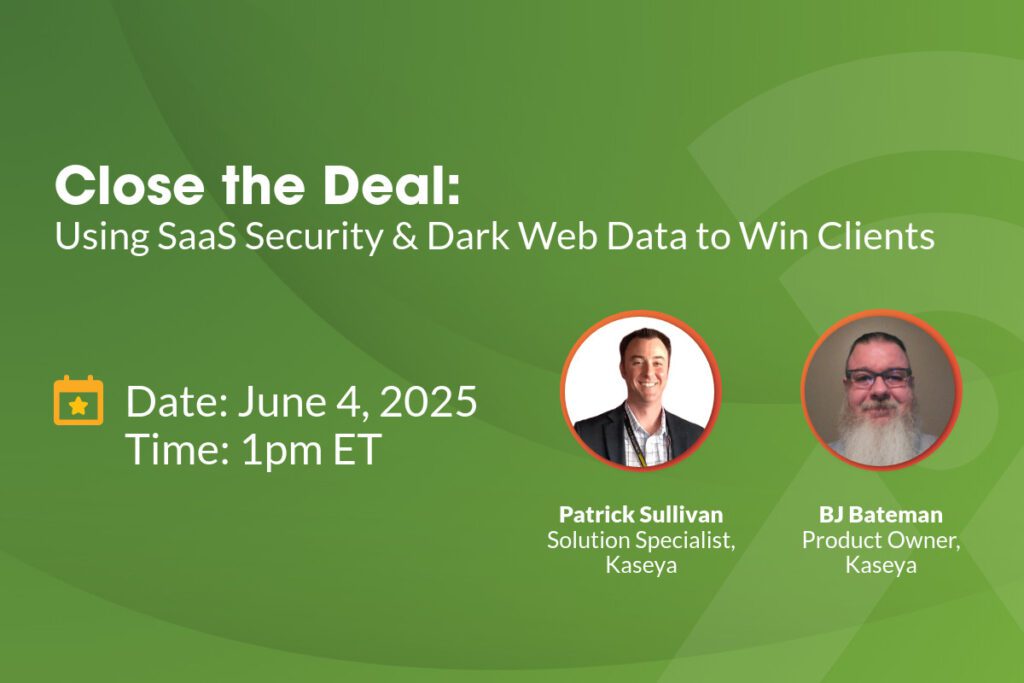 Close the Deal:
Using SaaS Security & Dark Web Data to Win Clients

Date: June 4, 2025
Time: 1pm ET

Patrick Sullivan
Solution Specialist, Kaseya

BJ Bateman
Product Owner, Kaseya